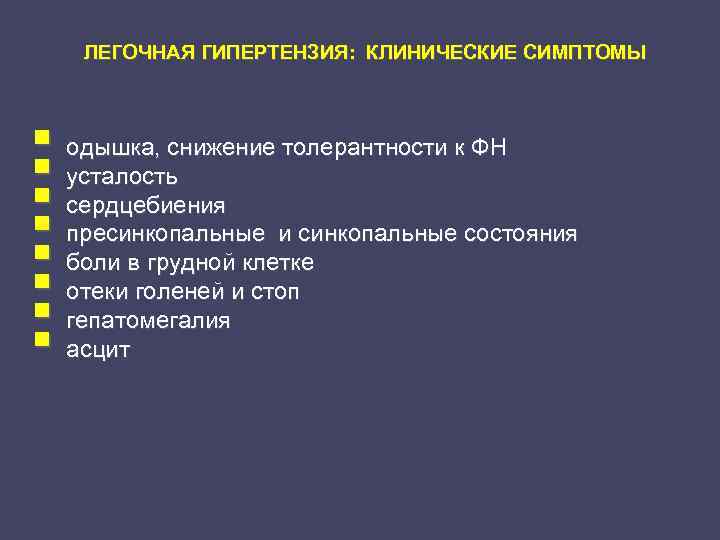 ЛЕГОЧНАЯ ГИПЕРТЕНЗИЯ: КЛИНИЧЕСКИЕ СИМПТОМЫ

- одышка, снижение толерантности к ФН
- усталость
- сердцебиения
- пресинкопальные и синкопальные состояния
- боли в грудной клетке
- отеки голеней и стоп
- гепатомегалия
- асцит